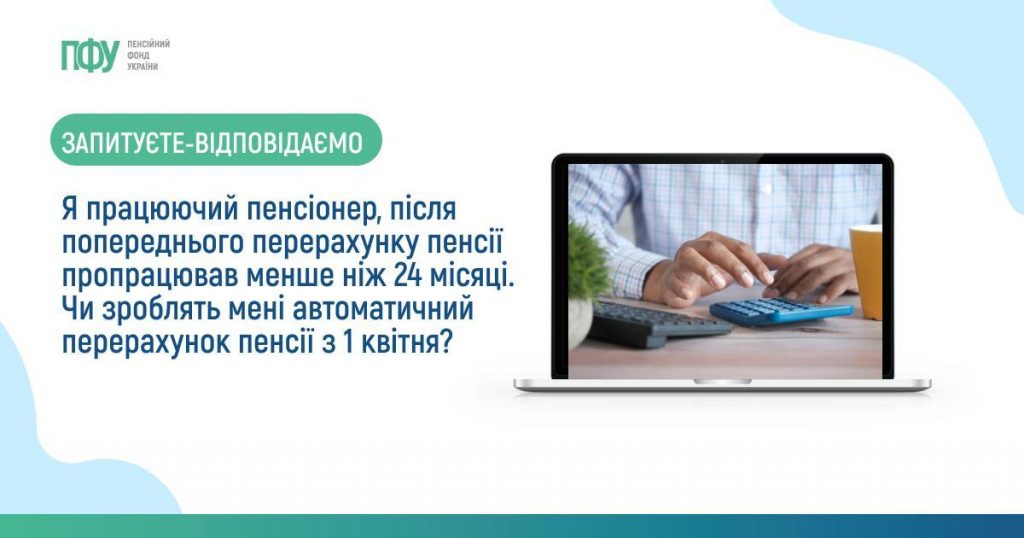 ПФУ ПЕНСІЙНИЙ ФОНД УКРАЇНИ

ЗАПИТУЄТЕ-ВІДПОВІДАЄМО

Я працюючий пенсіонер, після попереднього перерахунку пенсії пропрацював менше ніж 24 місяці. Чи зроблять мені автоматичний перерахунок пенсії з 1 квітня?